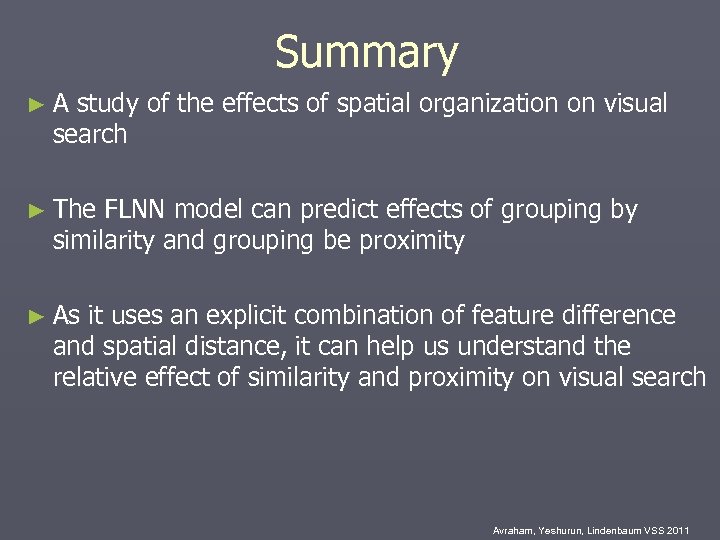 Summary

► A study of the effects of spatial organization on visual search

► The FLNN model can predict effects of grouping by similarity and grouping be proximity

► As it uses an explicit combination of feature difference and spatial distance, it can help us understand the relative effect of similarity and proximity on visual search

Avraham, Yeshurun, Lindenbaum VSS 2011